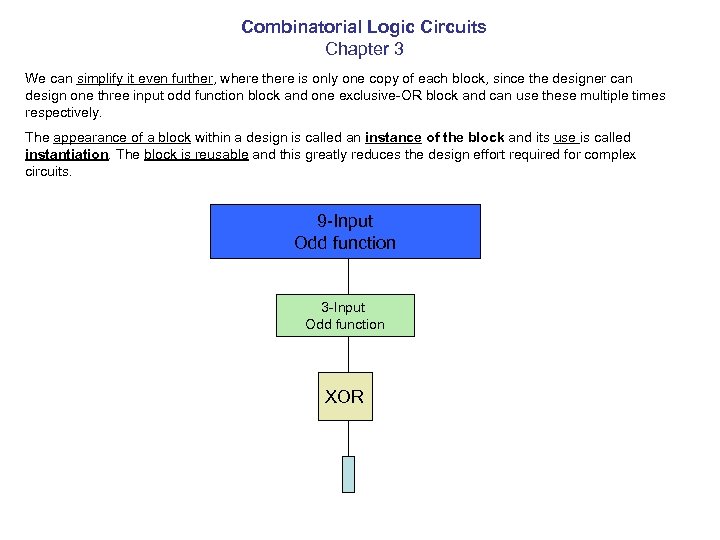 Combinatorial Logic Circuits
Chapter 3

We can simplify it even further, where there is only one copy of each block, since the designer can design one three input odd function block and one exclusive-OR block and can use these multiple times respectively.

The appearance of a block within a design is called an instance of the block and its use is called instantiation. The block is reusable and this greatly reduces the design effort required for complex circuits.

9-Input
Odd function

3-Input
Odd function

XOR